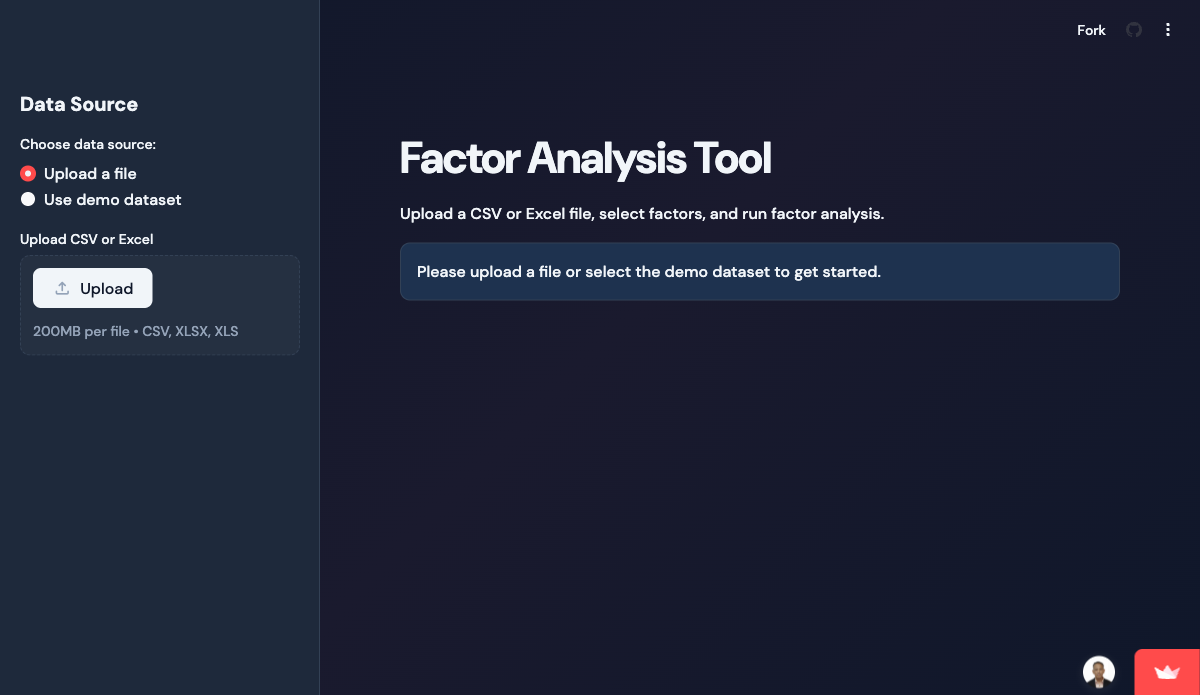 Data Source

Choose data source:

Upload a file

Use demo dataset

Upload CSV or Excel

Upload

200MB per file • CSV, XLSX, XLS

Fork

Factor Analysis Tool

Upload a CSV or Excel file, select factors, and run factor analysis.

Please upload a file or select the demo dataset to get started.